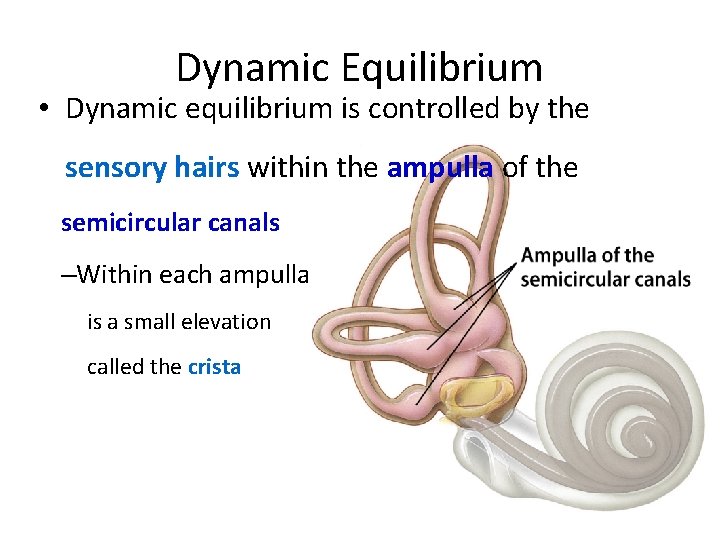 Dynamic Equilibrium

• Dynamic equilibrium is controlled by the sensory hairs within the ampulla of the semicircular canals

–Within each ampulla is a small elevation called the crista

Ampulla of the semicircular canals